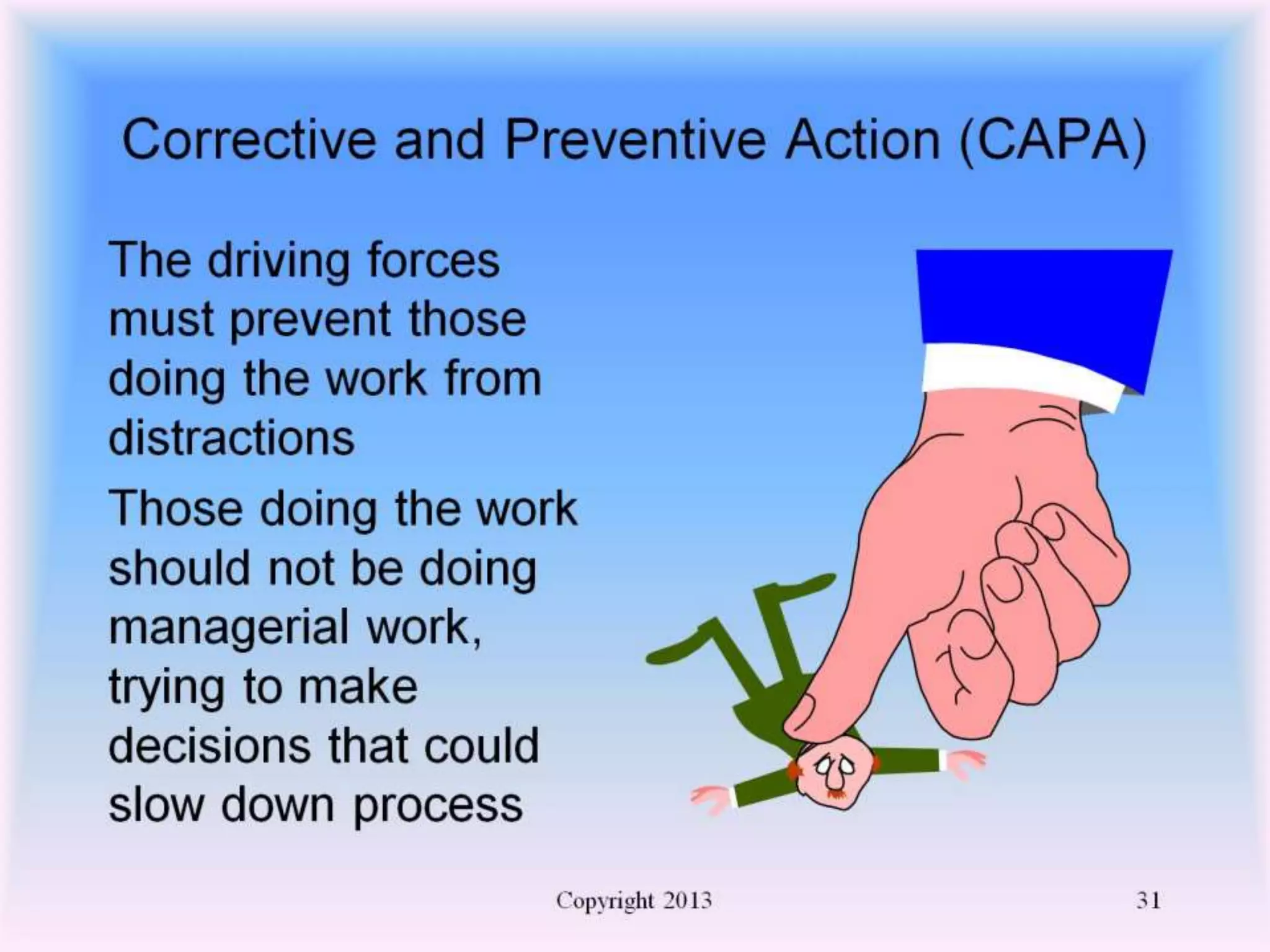 Corrective and Preventive Action (CAPA)

The driving forces must prevent those doing the work from distractions

Those doing the work should not be doing managerial work, trying to make decisions that could slow down process

Copyright 2013

31